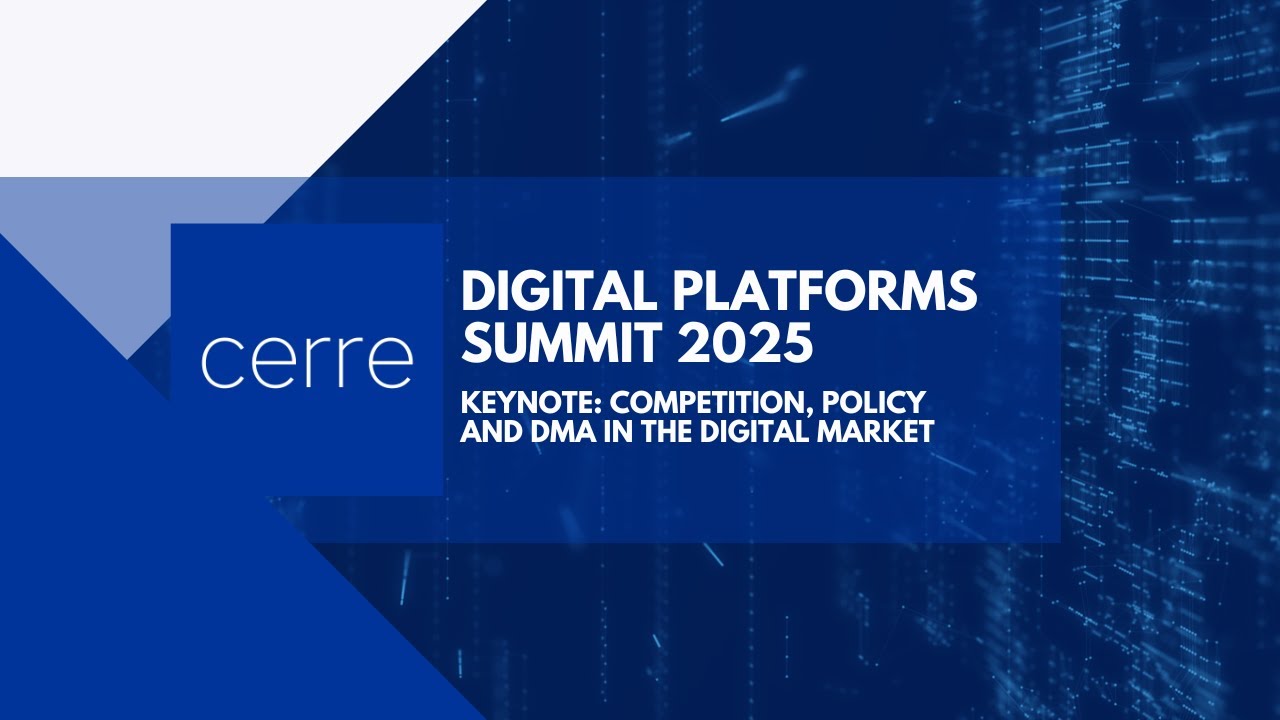 cerre

DIGITAL PLATFORMS SUMMIT 2025

KEYNOTE: COMPETITION, POLICY AND DMA IN THE DIGITAL MARKET